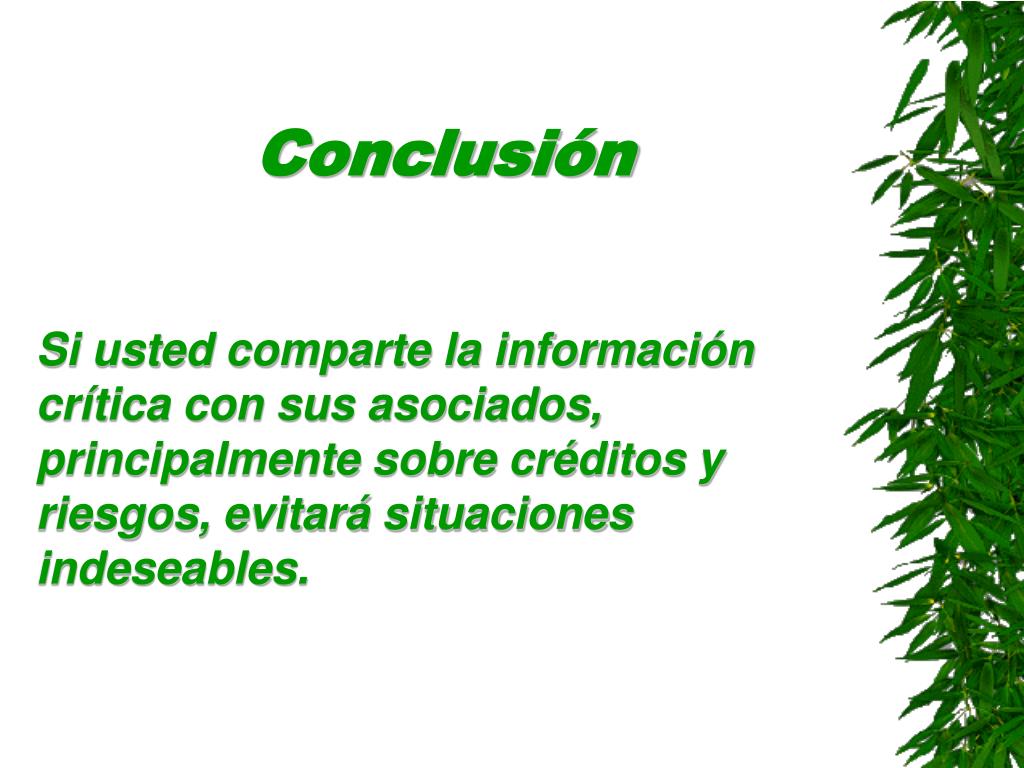 Conclusión

Si usted comparte la información crítica con sus asociados, principalmente sobre créditos y riesgos, evitará situaciones indeseables.